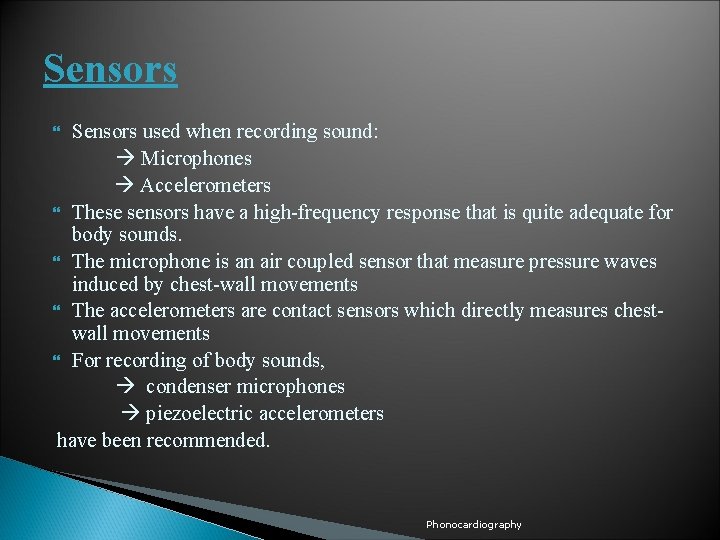 Sensors

Sensors used when recording sound:
→ Microphones
→ Accelerometers

These sensors have a high-frequency response that is quite adequate for body sounds.

The microphone is an air coupled sensor that measure pressure waves induced by chest-wall movements

The accelerometers are contact sensors which directly measures chest-wall movements

For recording of body sounds,
→ condenser microphones
→ piezoelectric accelerometers
have been recommended.

Phonocardiography